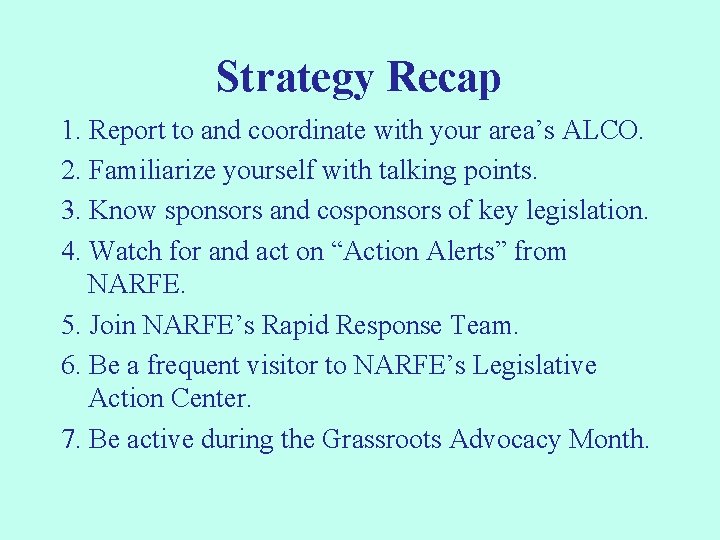 Strategy Recap

1. Report to and coordinate with your area’s ALCO.

2. Familiarize yourself with talking points.

3. Know sponsors and cosponsors of key legislation.

4. Watch for and act on “Action Alerts” from NARFE.

5. Join NARFE’s Rapid Response Team.

6. Be a frequent visitor to NARFE’s Legislative Action Center.

7. Be active during the Grassroots Advocacy Month.